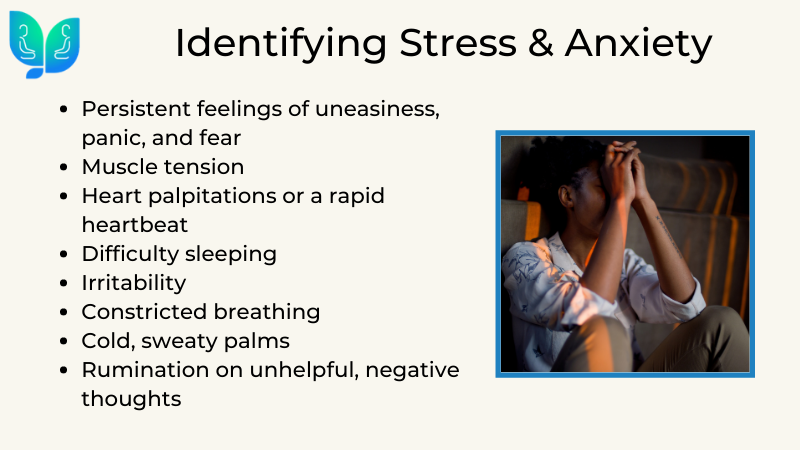 Identifying Stress & Anxiety

- Persistent feelings of uneasiness, panic, and fear
- Muscle tension
- Heart palpitations or a rapid heartbeat
- Difficulty sleeping
- Irritability
- Constricted breathing
- Cold, sweaty palms
- Rumination on unhelpful, negative thoughts